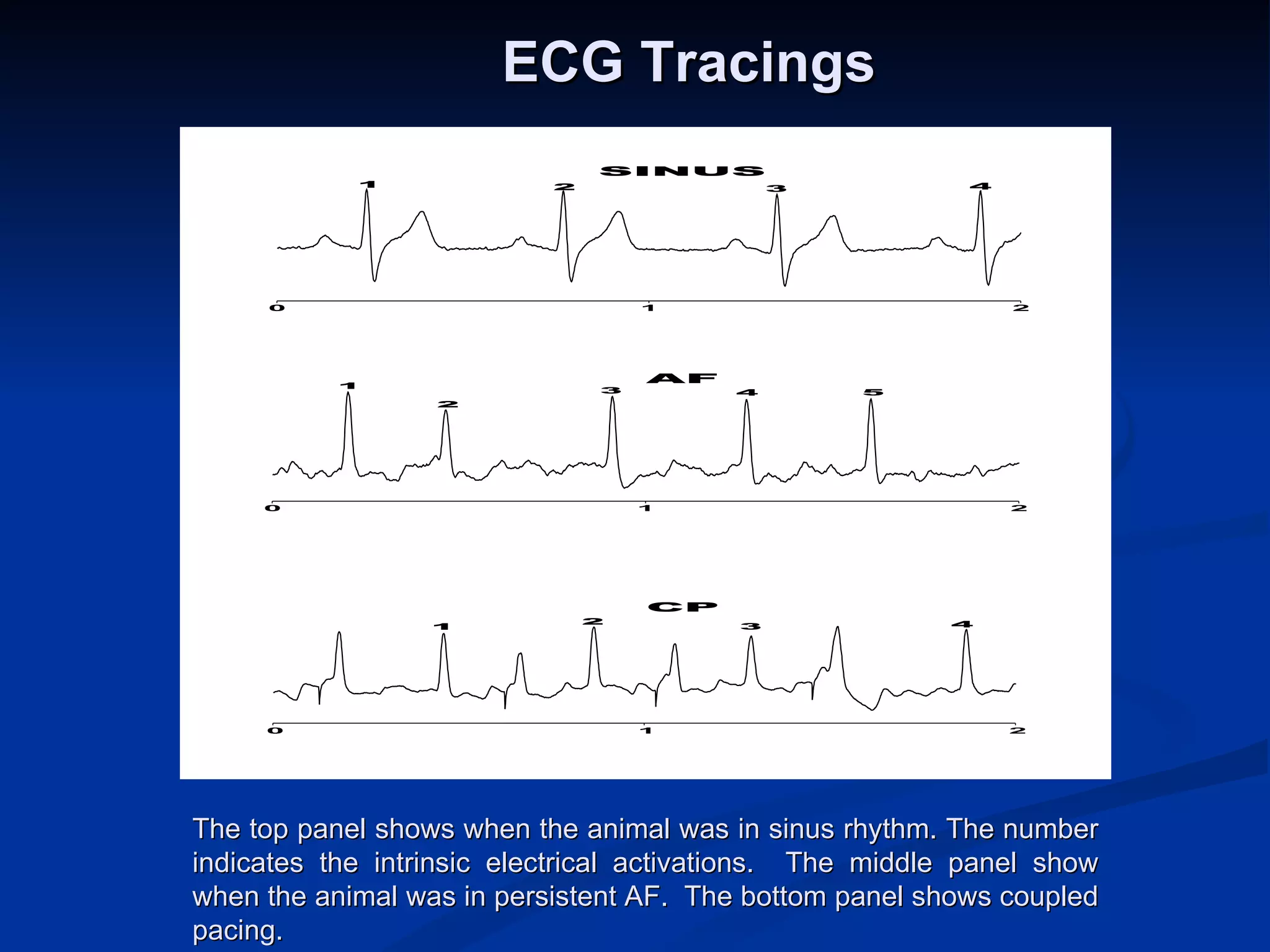 ECG Tracings

SINUS

1 2 3 4

0 1 2

AF

1 2 3 4 5

0 1 2

CP

1 2 3 4

0 1 2

The top panel shows when the animal was in sinus rhythm. The number indicates the intrinsic electrical activations. The middle panel show when the animal was in persistent AF. The bottom panel shows coupled pacing.